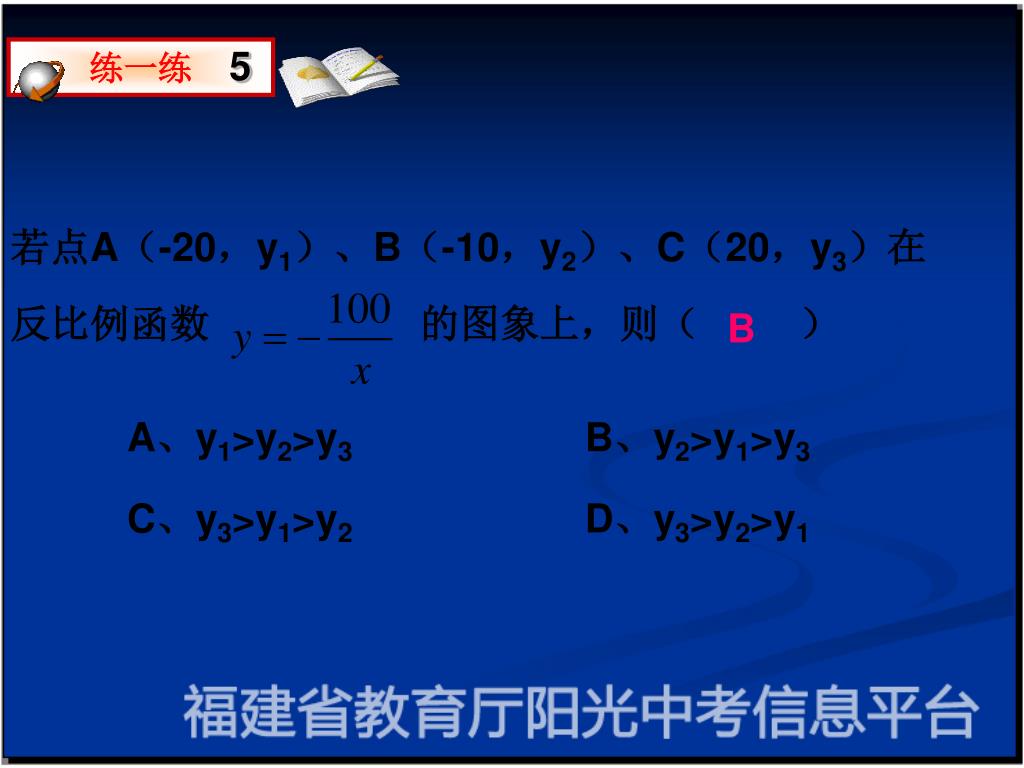 练一练 5

若点A（-20，$y_1$）、B（-10，$y_2$）、C（20，$y_3$）在反比例函数 $y=-\frac{100}{x}$ 的图象上，则（ B ）

A、$y_1>y_2>y_3$　　B、$y_2>y_1>y_3$

C、$y_3>y_1>y_2$　　D、$y_3>y_2>y_1$

福建省教育厅阳光中考信息平台